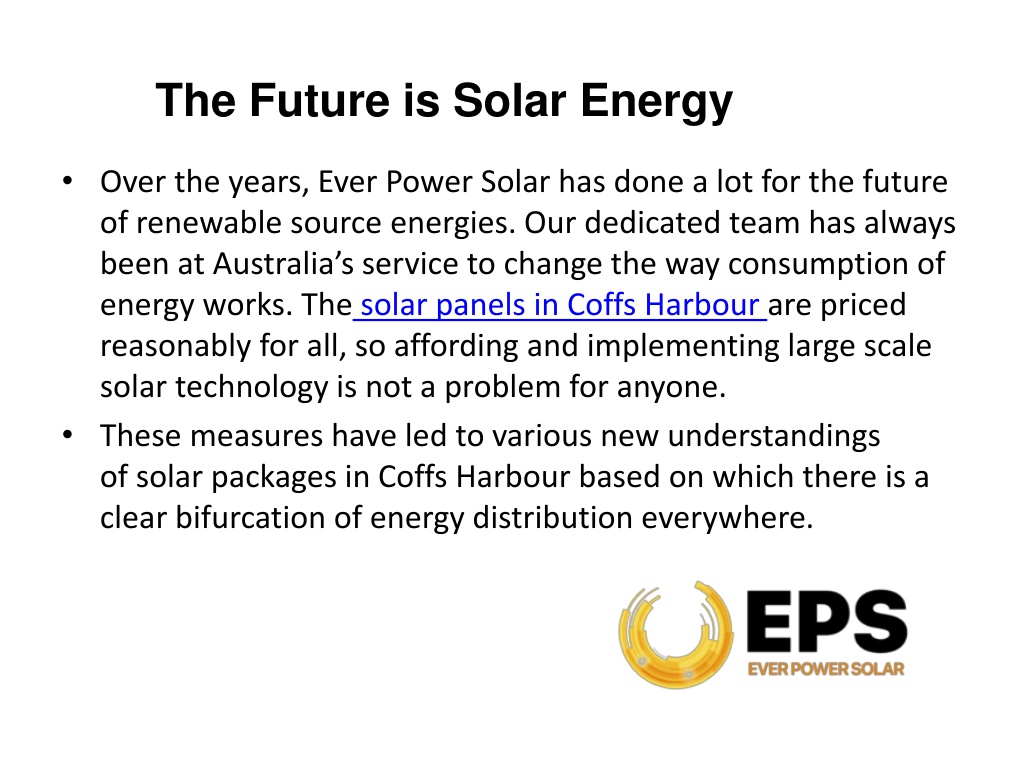 The Future is Solar Energy

• Over the years, Ever Power Solar has done a lot for the future of renewable source energies. Our dedicated team has always been at Australia's service to change the way consumption of energy works. The solar panels in Coffs Harbour are priced reasonably for all, so affording and implementing large scale solar technology is not a problem for anyone.

• These measures have led to various new understandings of solar packages in Coffs Harbour based on which there is a clear bifurcation of energy distribution everywhere.

EPS
EVER POWER SOLAR